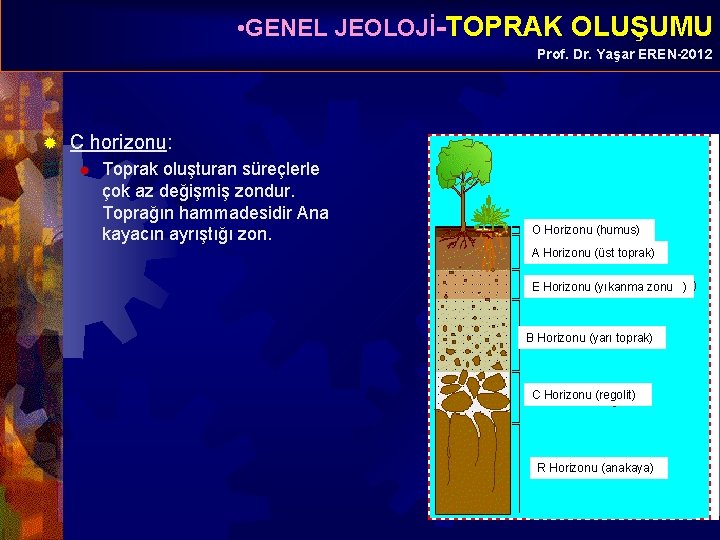 •GENEL JEOLOJİ-TOPRAK OLUŞUMU
Prof. Dr. Yaşar EREN-2012

C horizonu:
Toprak oluşturan süreçlerle çok az değişmiş zondur. Toprağın hammadesidir Ana kayacın ayrıştığı zon.

O Horizonu (humus)
A Horizonu (üst toprak)
E Horizonu (yıkanma zonu )
B Horizonu (yarı toprak)
C Horizonu (regolit)
R Horizonu (anakaya)